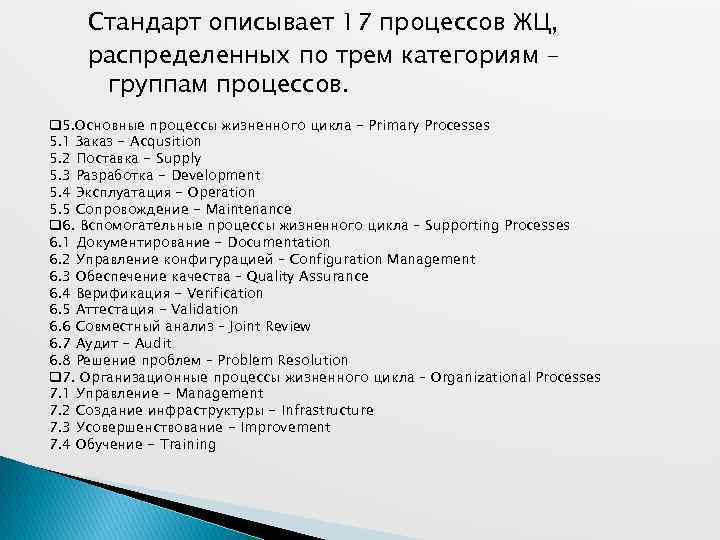 Стандарт описывает 17 процессов ЖЦ, распределенных по трем категориям – группам процессов.

❑5.Основные процессы жизненного цикла – Primary Processes
5.1 Заказ – Acqusition
5.2 Поставка – Supply
5.3 Разработка – Development
5.4 Эксплуатация – Operation
5.5 Сопровождение – Maintenance
❑6. Вспомогательные процессы жизненного цикла – Supporting Processes
6.1 Документирование – Documentation
6.2 Управление конфигурацией – Configuration Management
6.3 Обеспечение качества – Quality Assurance
6.4 Верификация – Verification
6.5 Аттестация – Validation
6.6 Совместный анализ – Joint Review
6.7 Аудит – Audit
6.8 Решение проблем – Problem Resolution
❑7. Организационные процессы жизненного цикла – Organizational Processes
7.1 Управление – Management
7.2 Создание инфраструктуры – Infrastructure
7.3 Усовершенствование – Improvement
7.4 Обучение – Training